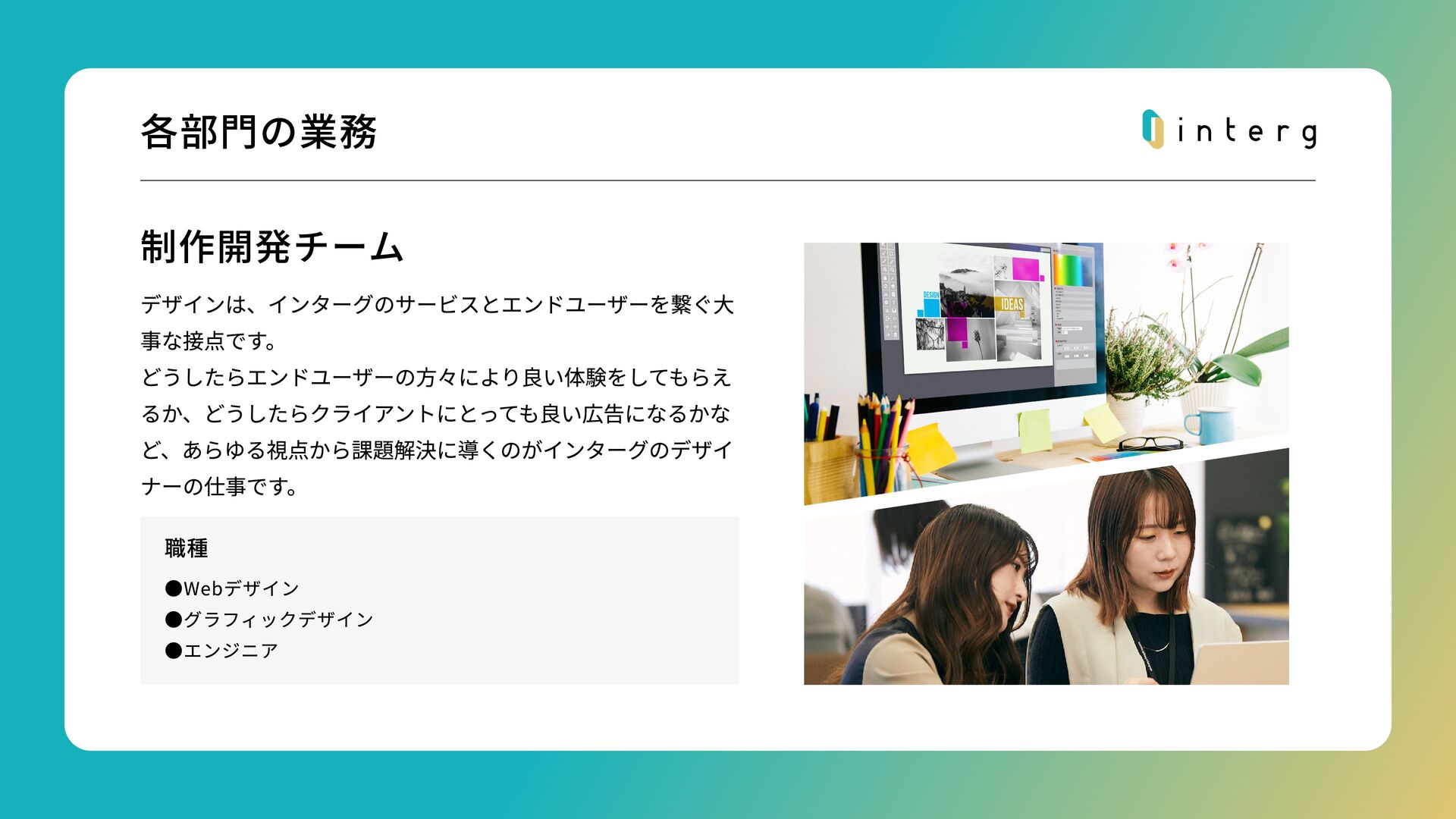 各部門の業務

interg

制作開発チーム

デザインは、インターグのサービスとエンドユーザーを繋ぐ大事な接点です。
どうしたらエンドユーザーの方々により良い体験をしてもらえるか、どうしたらクライアントにとっても良い広告になるかなど、あらゆる視点から課題解決に導くのがインターグのデザイナーの仕事です。

職種

●Webデザイン
●グラフィックデザイン
●エンジニア

DESIGN
IDEAS